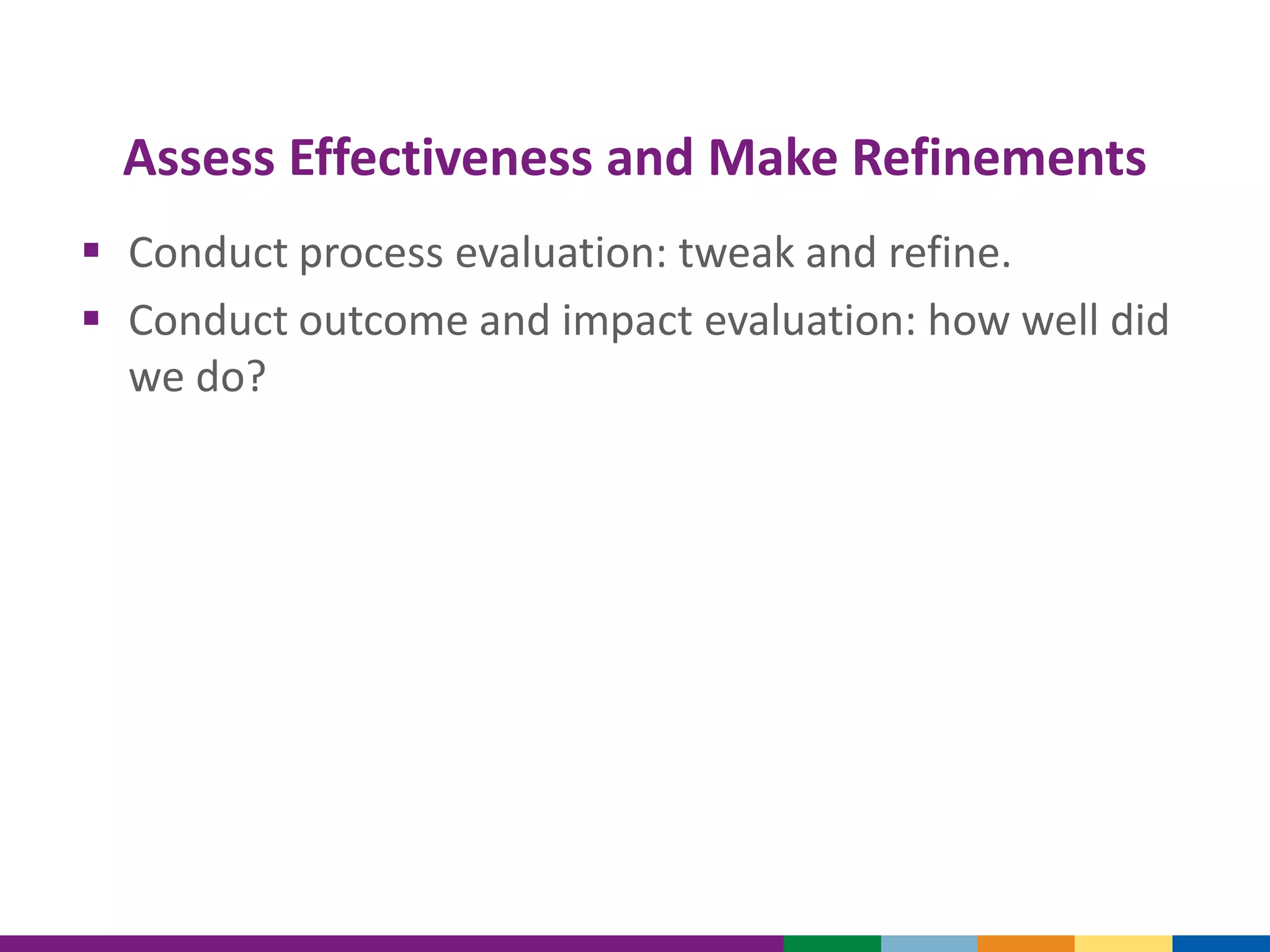 Assess Effectiveness and Make Refinements

▪ Conduct process evaluation: tweak and refine.

▪ Conduct outcome and impact evaluation: how well did we do?